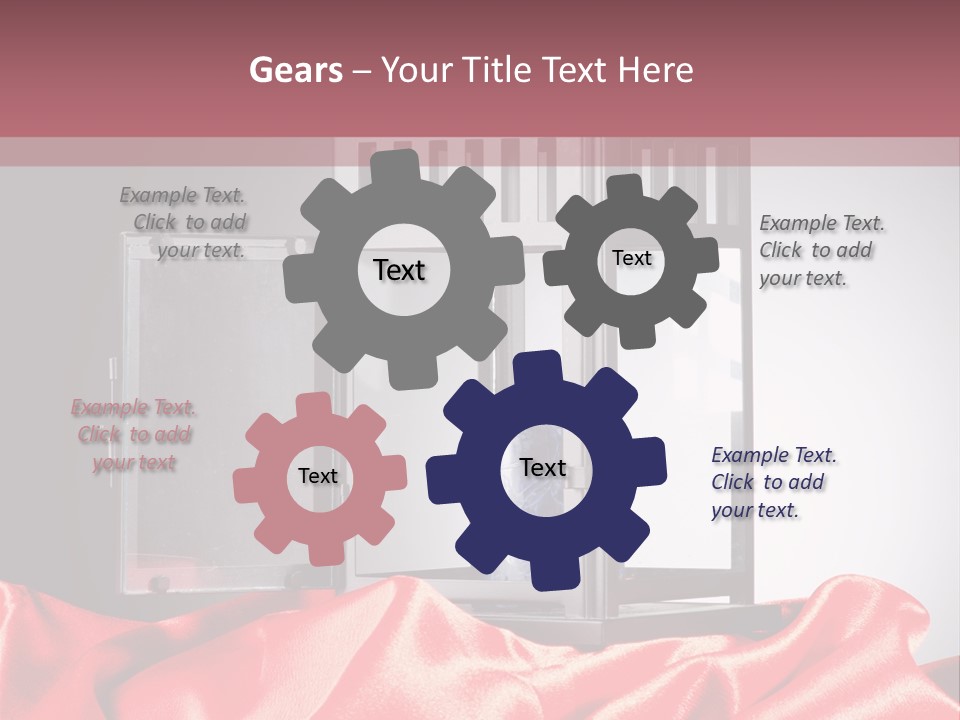 Gears – Your Title Text Here

Example Text. Click to add your text.

Text

Text

Example Text. Click to add your text.

Example Text. Click to add your text

Text

Text

Example Text. Click to add your text.